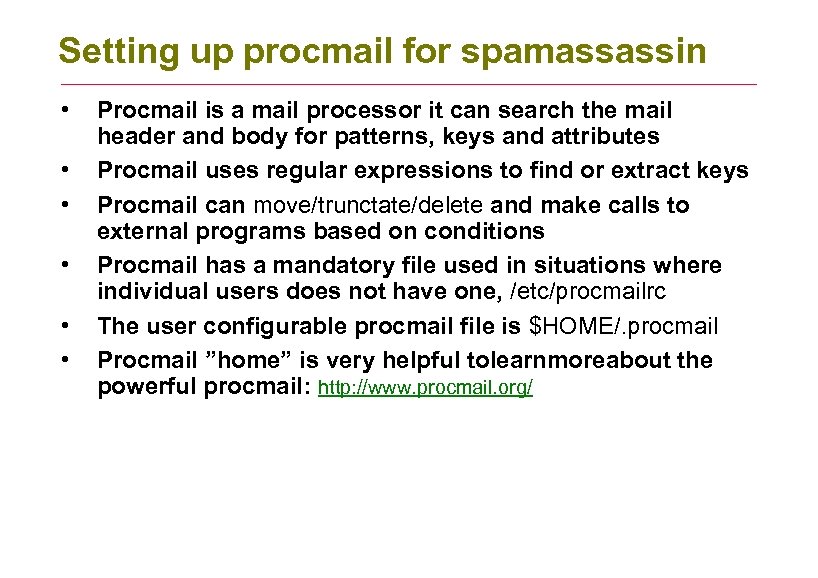 Setting up procmail for spamassassin

• Procmail is a mail processor it can search the mail header and body for patterns, keys and attributes
• Procmail uses regular expressions to find or extract keys
• Procmail can move/trunctate/delete and make calls to external programs based on conditions
• Procmail has a mandatory file used in situations where individual users does not have one, /etc/procmailrc
• The user configurable procmail file is $HOME/.procmail
• Procmail ”home” is very helpful tolearnmoreabout the powerful procmail: http://www.procmail.org/